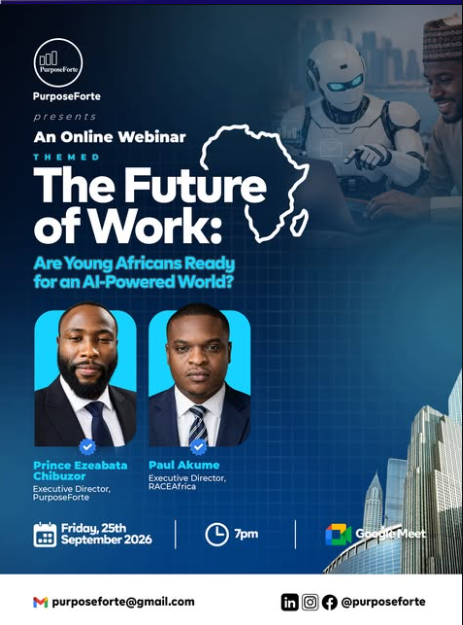 PurposeForte

PurposeForte

presents

An Online Webinar

THEMED

The Future of Work:

Are Young Africans Ready for an AI-Powered World?

Prince Ezeabata Chibuzor
Executive Director, PurposeForte

Paul Akume
Executive Director, RACEAfrica

Friday, 25th September 2026

7pm

Google Meet

purposeforte@gmail.com

@purposeforte